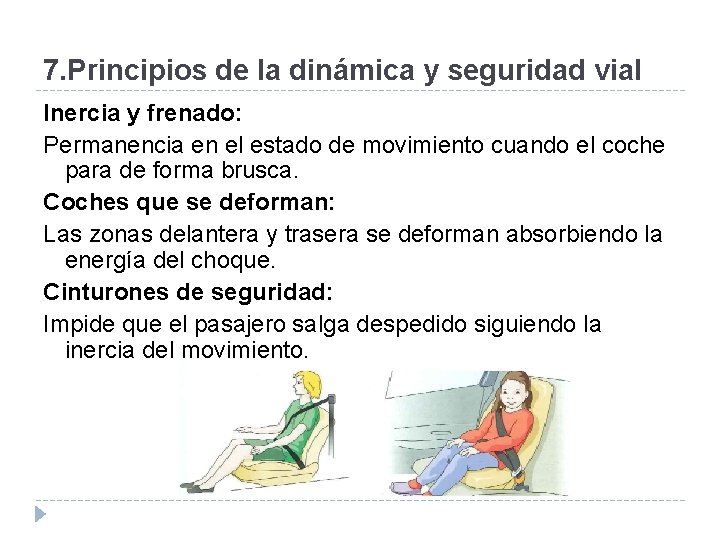 7.Principios de la dinámica y seguridad vial

Inercia y frenado:

Permanencia en el estado de movimiento cuando el coche para de forma brusca.

Coches que se deforman:

Las zonas delantera y trasera se deforman absorbiendo la energía del choque.

Cinturones de seguridad:

Impide que el pasajero salga despedido siguiendo la inercia del movimiento.